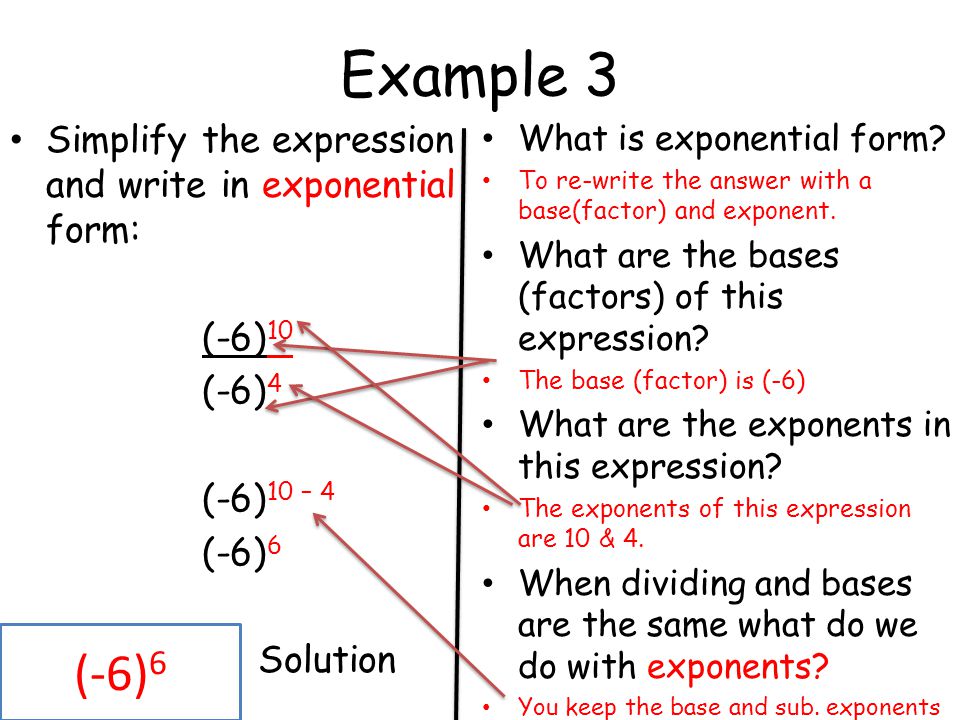 Example 3

• Simplify the expression and write in exponential form:

$\frac{(-6)^{10}}{(-6)^{4}}$

$(-6)^{10-4}$

$(-6)^{6}$

$(-6)^{6}$

Solution

• What is exponential form?
• To re-write the answer with a base(factor) and exponent.
• What are the bases (factors) of this expression?
• The base (factor) is (-6)
• What are the exponents in this expression?
• The exponents of this expression are 10 & 4.
• When dividing and bases are the same what do we do with exponents?
• You keep the base and sub. exponents